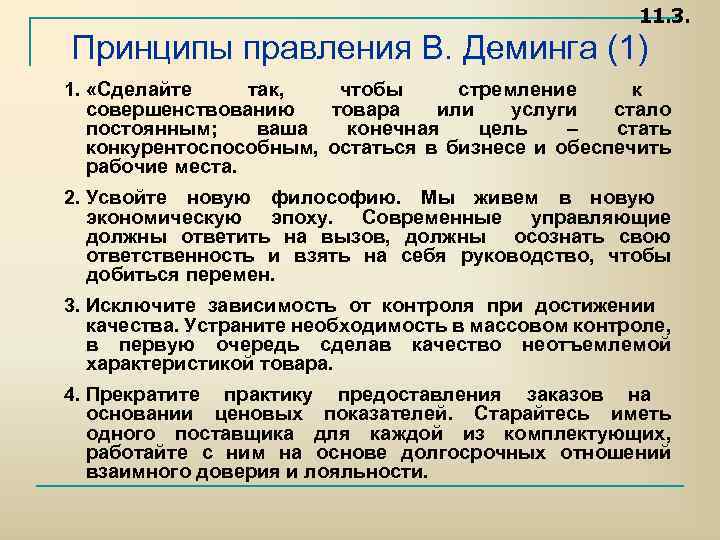 11.3.

Принципы правления В. Деминга (1)

1. «Сделайте так, чтобы стремление к совершенствованию товара или услуги стало постоянным; ваша конечная цель – стать конкурентоспособным, остаться в бизнесе и обеспечить рабочие места.

2. Усвойте новую философию. Мы живем в новую экономическую эпоху. Современные управляющие должны ответить на вызов, должны осознать свою ответственность и взять на себя руководство, чтобы добиться перемен.

3. Исключите зависимость от контроля при достижении качества. Устраните необходимость в массовом контроле, в первую очередь сделав качество неотъемлемой характеристикой товара.

4. Прекратите практику предоставления заказов на основании ценовых показателей. Старайтесь иметь одного поставщика для каждой из комплектующих, работайте с ним на основе долгосрочных отношений взаимного доверия и лояльности.